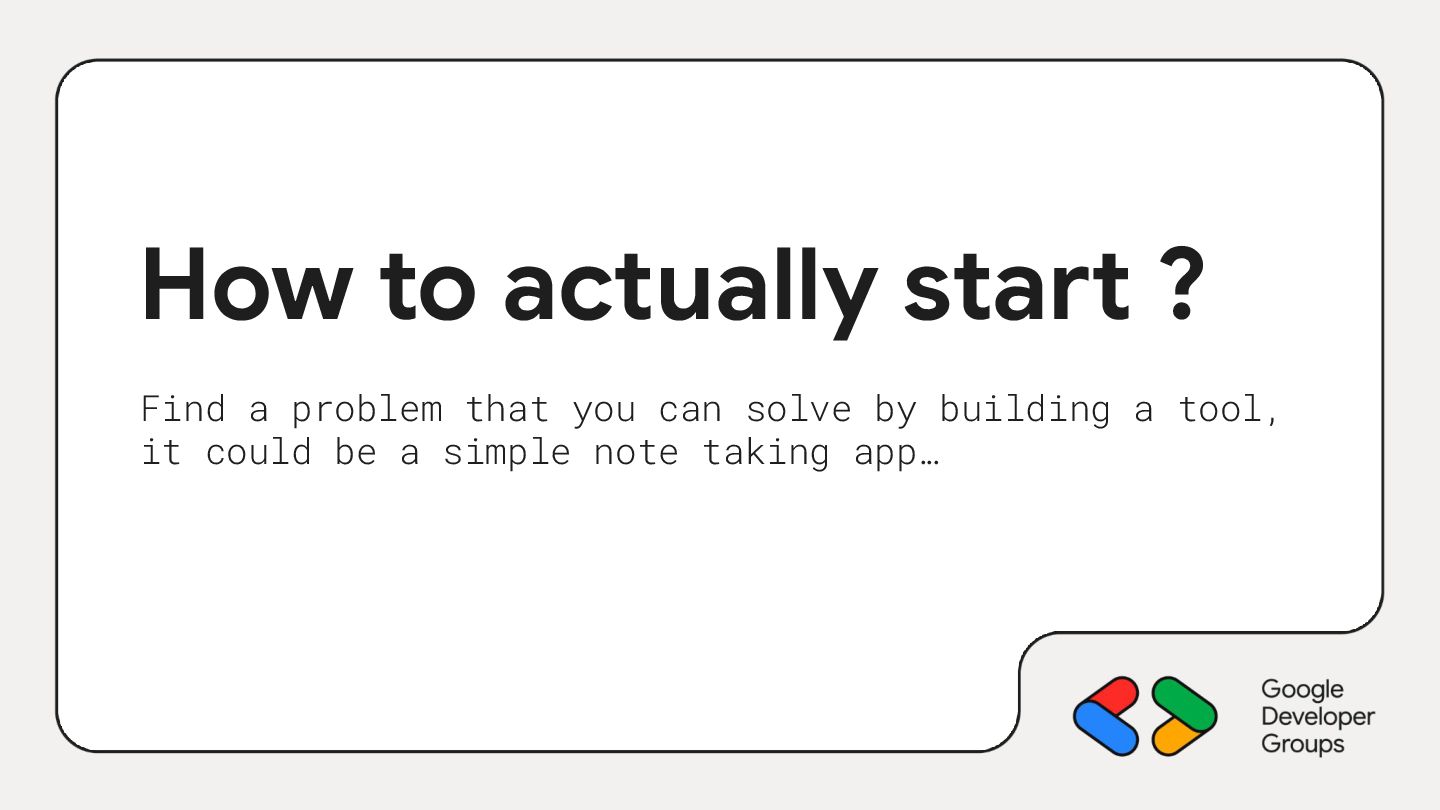 How to actually start ?

Find a problem that you can solve by building a tool, it could be a simple note taking app…

Google Developer Groups